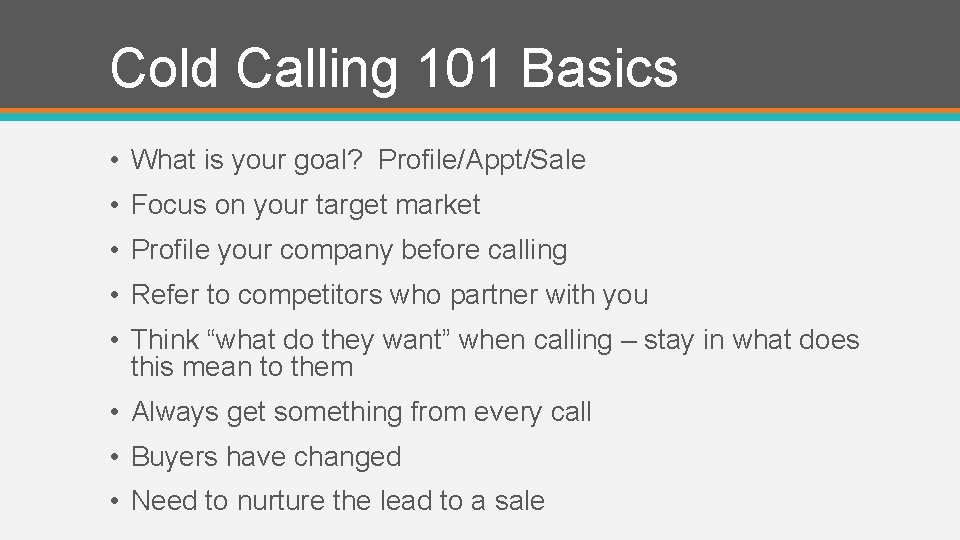 Cold Calling 101 Basics

• What is your goal? Profile/Appt/Sale
• Focus on your target market
• Profile your company before calling
• Refer to competitors who partner with you
• Think “what do they want” when calling – stay in what does this mean to them
• Always get something from every call
• Buyers have changed
• Need to nurture the lead to a sale